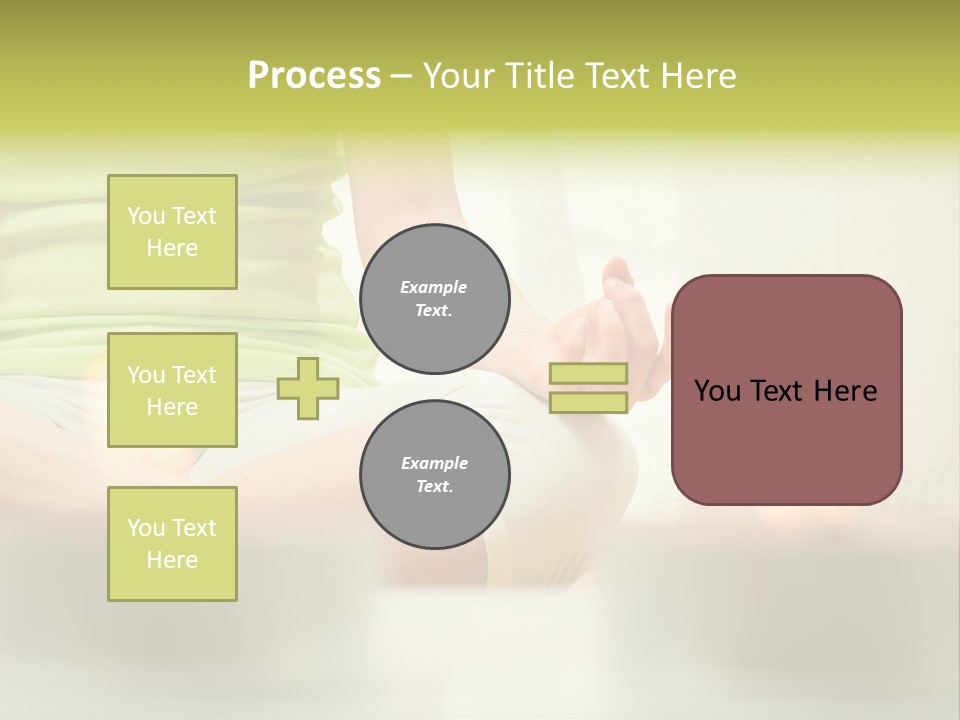 Process – Your Title Text Here

You Text Here

You Text Here

You Text Here

Example Text.

Example Text.

You Text Here